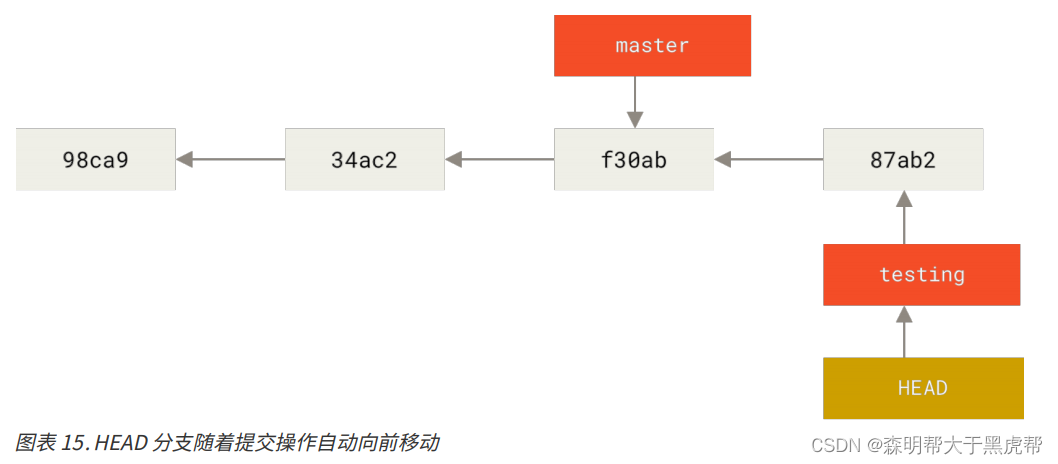 master

98ca9

34ac2

f30ab

87ab2

testing

HEAD

图表 15. HEAD 分支随着提交操作自动向前移动

CSDN @森明帮大于黑虎帮